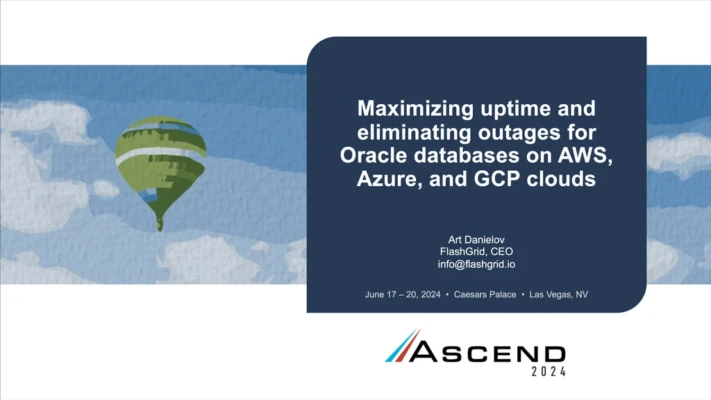 Maximizing uptime and eliminating outages for Oracle databases on AWS, Azure, and GCP clouds

Art Danielov
FlashGrid, CEO
info@flashgrid.io

June 17 – 20, 2024 • Caesars Palace • Las Vegas, NV

ASCEND
2024